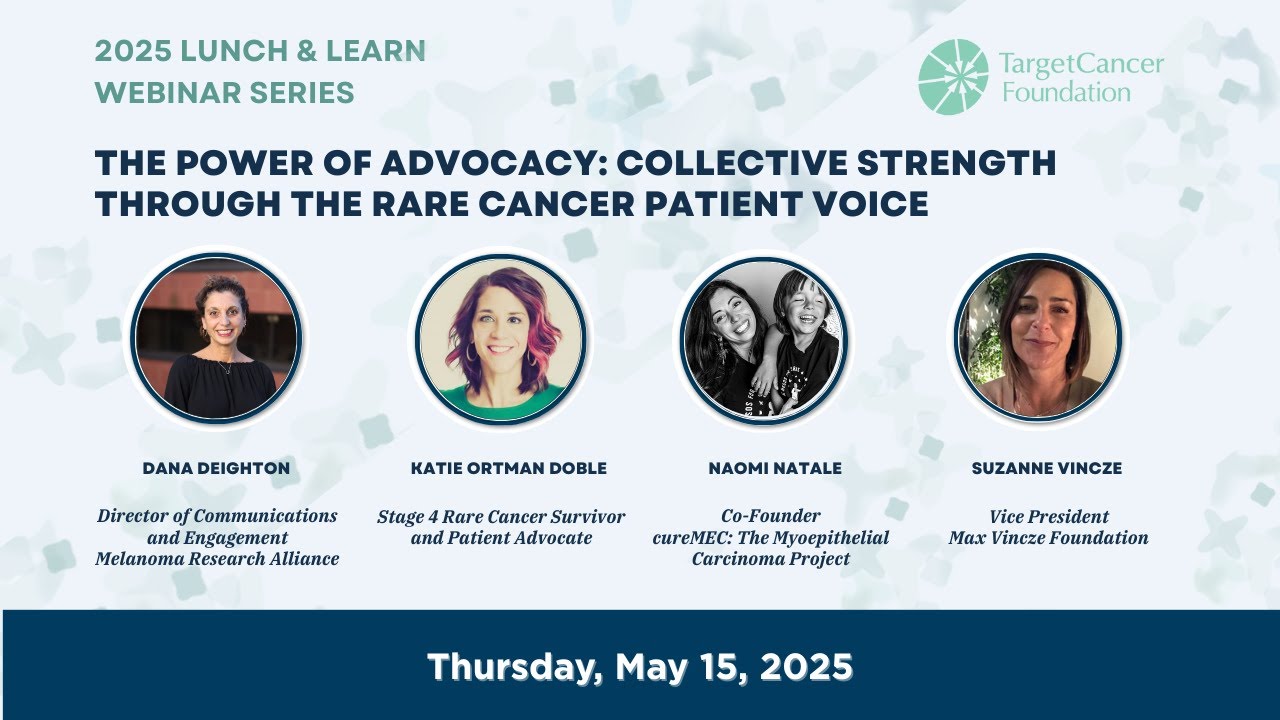 2025 LUNCH & LEARN WEBINAR SERIES

TargetCancer Foundation

THE POWER OF ADVOCACY: COLLECTIVE STRENGTH THROUGH THE RARE CANCER PATIENT VOICE

DANA DEIGHTON

Director of Communications and Engagement Melanoma Research Alliance

KATIE ORTMAN DOBLE

Stage 4 Rare Cancer Survivor and Patient Advocate

NAOMI NATALE

Co-Founder cureMEC: The Myoepithelial Carcinoma Project

SUZANNE VINCZE

Vice President Max Vincze Foundation

Thursday, May 15, 2025